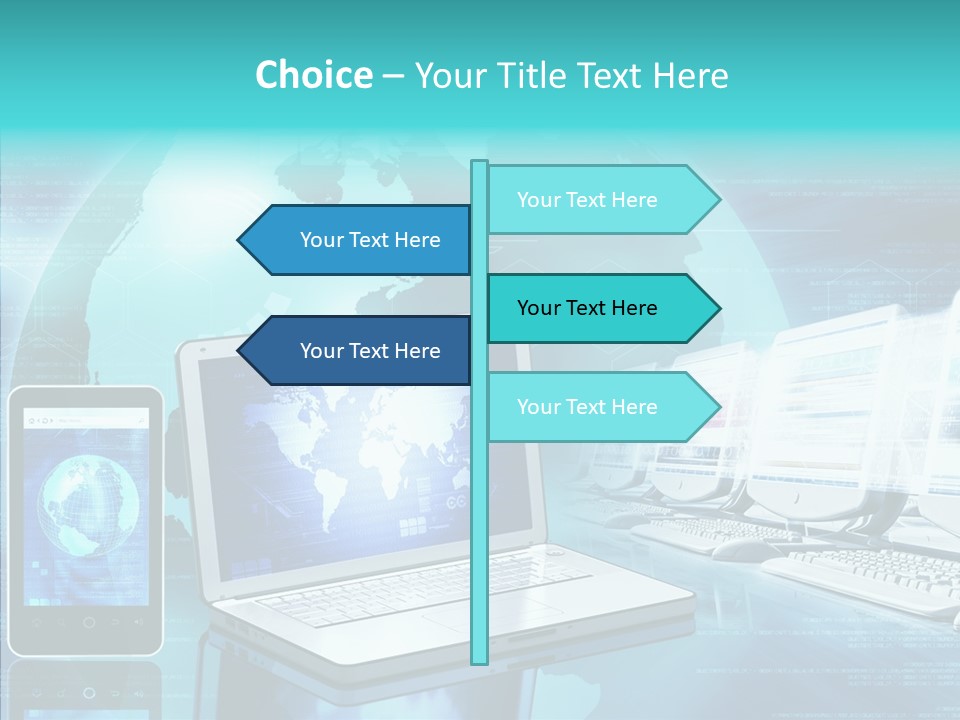 Choice – Your Title Text Here

Your Text Here

Your Text Here

Your Text Here

Your Text Here

Your Text Here